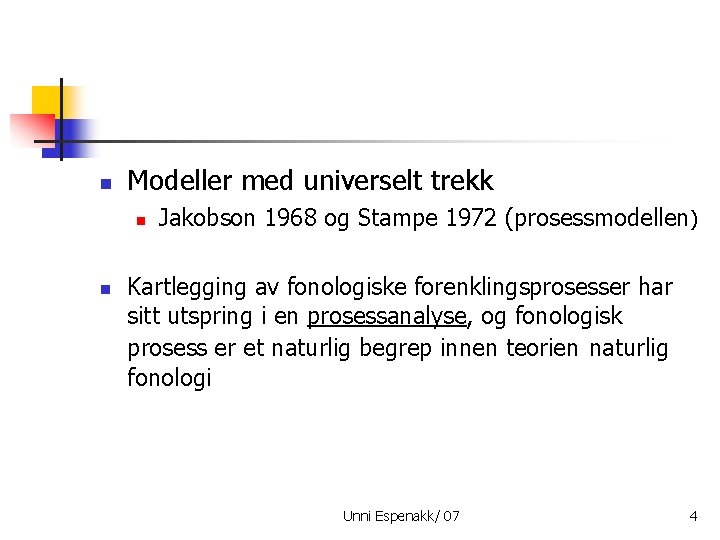 Modeller med universelt trekk
Jakobson 1968 og Stampe 1972 (prosessmodellen)

Kartlegging av fonologiske forenklingsprosesser har sitt utspring i en prosessanalyse, og fonologisk prosess er et naturlig begrep innen teorien naturlig fonologi

Unni Espenakk/ 07

4